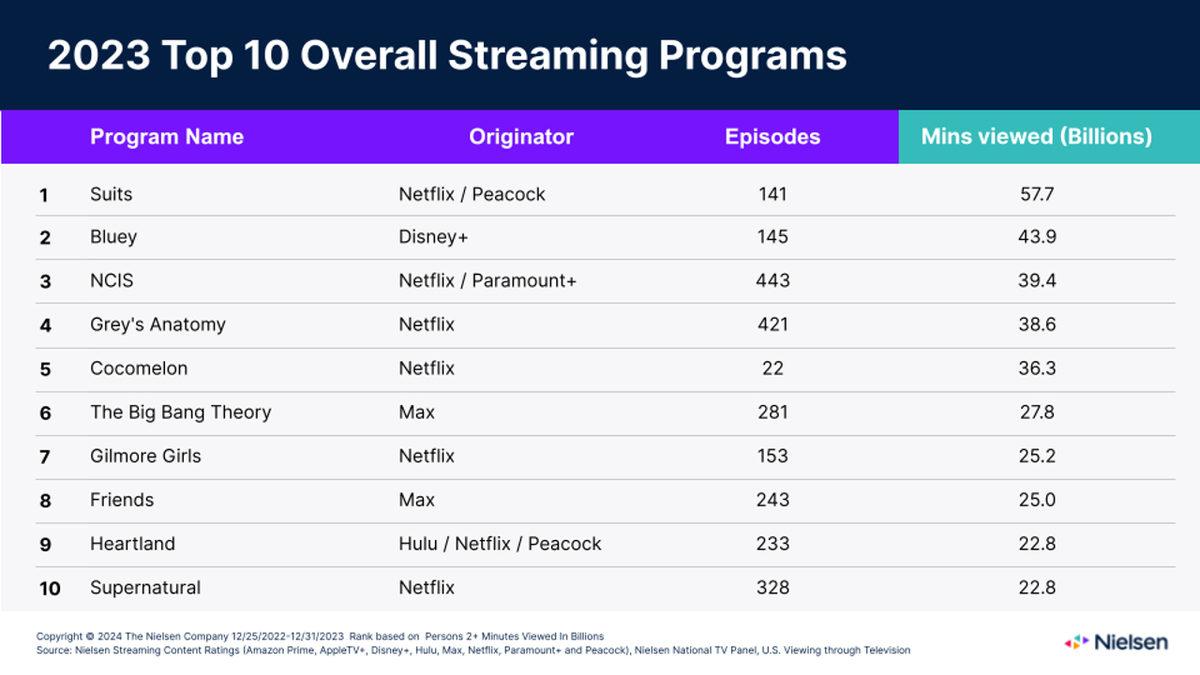 2023 Top 10 Overall Streaming Programs

| | Program Name | Originator | Episodes | Mins viewed (Billions) |
|---|---|---|---|---|
| 1 | Suits | Netflix / Peacock | 141 | 57.7 |
| 2 | Bluey | Disney+ | 145 | 43.9 |
| 3 | NCIS | Netflix / Paramount+ | 443 | 39.4 |
| 4 | Grey's Anatomy | Netflix | 421 | 38.6 |
| 5 | Cocomelon | Netflix | 22 | 36.3 |
| 6 | The Big Bang Theory | Max | 281 | 27.8 |
| 7 | Gilmore Girls | Netflix | 153 | 25.2 |
| 8 | Friends | Max | 243 | 25.0 |
| 9 | Heartland | Hulu / Netflix / Peacock | 233 | 22.8 |
| 10 | Supernatural | Netflix | 328 | 22.8 |

Copyright © 2024 The Nielsen Company 12/25/2022-12/31/2023 Rank based on Persons 2+ Minutes Viewed In Billions
Source: Nielsen Streaming Content Ratings (Amazon Prime, AppleTV+, Disney+, Hulu, Max, Netflix, Paramount+ and Peacock), Nielsen National TV Panel, U.S. Viewing through Television

Nielsen